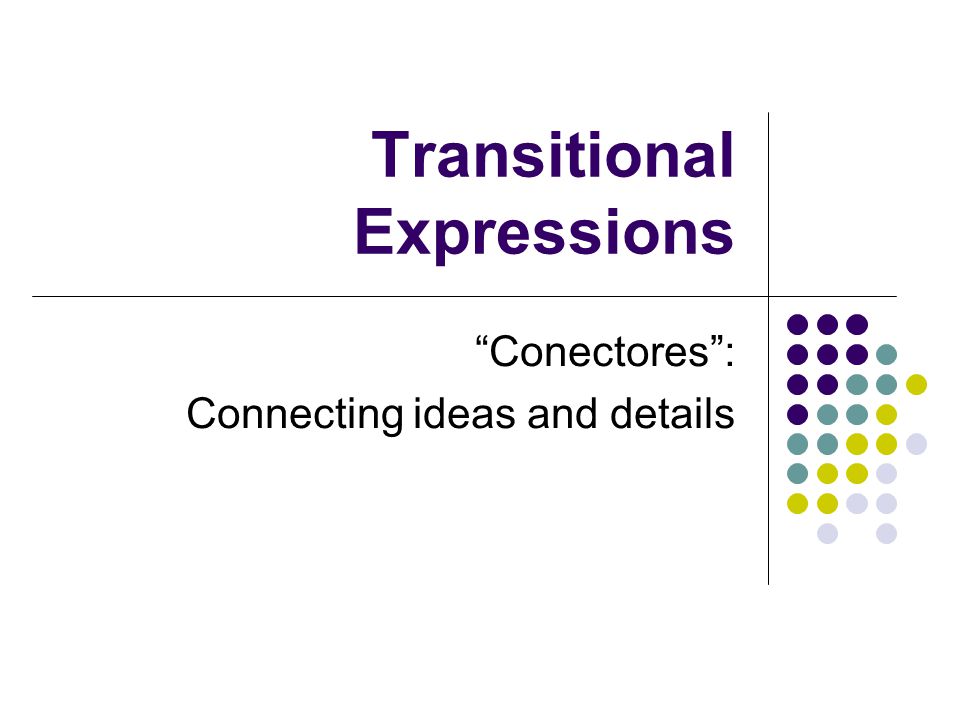 Transitional Expressions

“Conectores”:
Connecting ideas and details